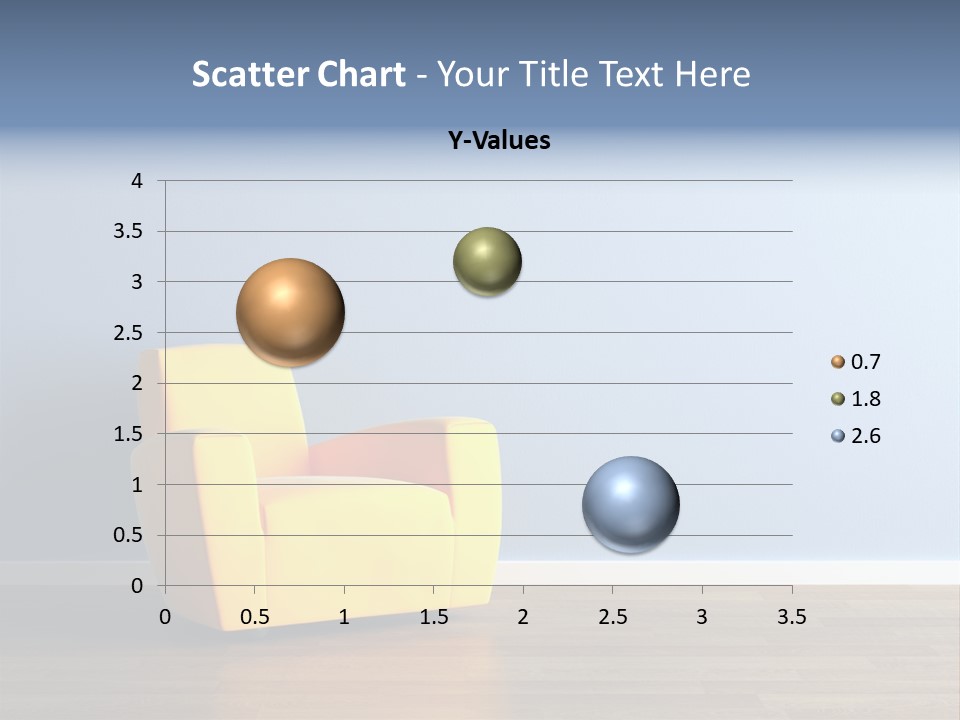 Scatter Chart - Your Title Text Here

Y-Values

4
3.5
3
2.5
2
1.5
1
0.5
0

0 0.5 1 1.5 2 2.5 3 3.5

0.7
1.8
2.6